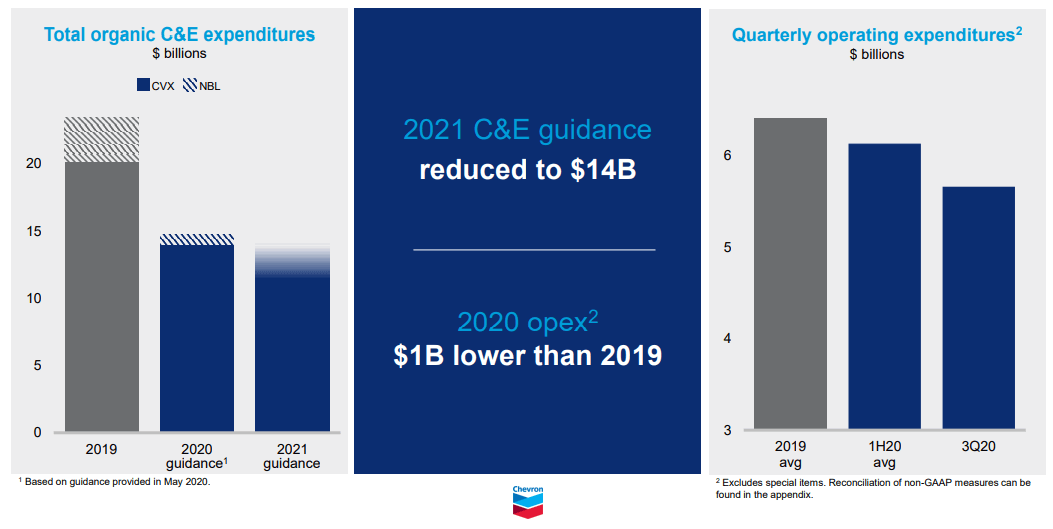 Total organic C&E expenditures
$ billions

CVX NBL

20
15
10
5
0

2019
2020 guidance$^1$
2021 guidance

$^1$ Based on guidance provided in May 2020.

2021 C&E guidance
reduced to $14B

2020 opex$^2$
$1B lower than 2019

Chevron

Quarterly operating expenditures$^2$
$ billions

6
5
4
3

2019 avg
1H20 avg
3Q20

$^2$ Excludes special items. Reconciliation of non-GAAP measures can be found in the appendix.